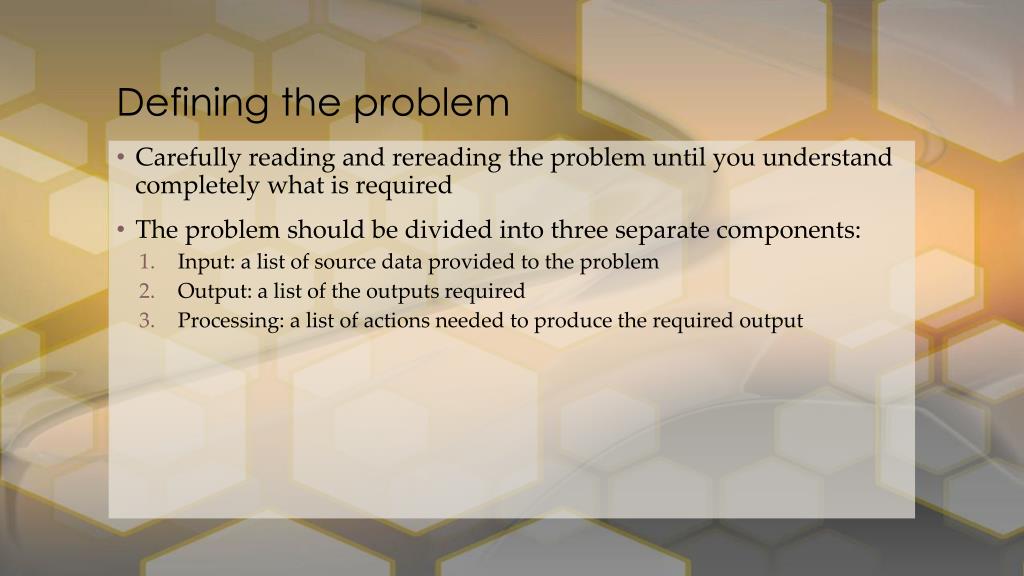 Defining the problem

• Carefully reading and rereading the problem until you understand completely what is required

• The problem should be divided into three separate components:
1. Input: a list of source data provided to the problem
2. Output: a list of the outputs required
3. Processing: a list of actions needed to produce the required output